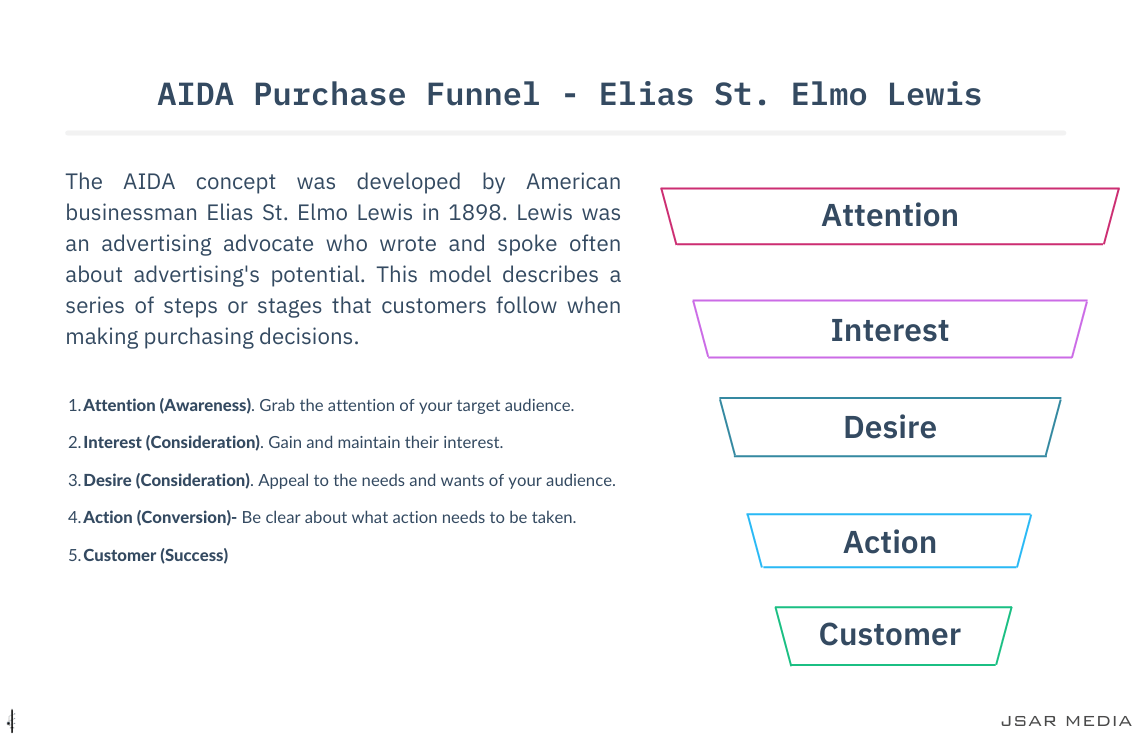 AIDA Purchase Funnel - Elias St. Elmo Lewis

The AIDA concept was developed by American businessman Elias St. Elmo Lewis in 1898. Lewis was an advertising advocate who wrote and spoke often about advertising's potential. This model describes a series of steps or stages that customers follow when making purchasing decisions.

1. Attention (Awareness). Grab the attention of your target audience.
2. Interest (Consideration). Gain and maintain their interest.
3. Desire (Consideration). Appeal to the needs and wants of your audience.
4. Action (Conversion)- Be clear about what action needs to be taken.
5. Customer (Success)

Attention

Interest

Desire

Action

Customer

JSAR MEDIA